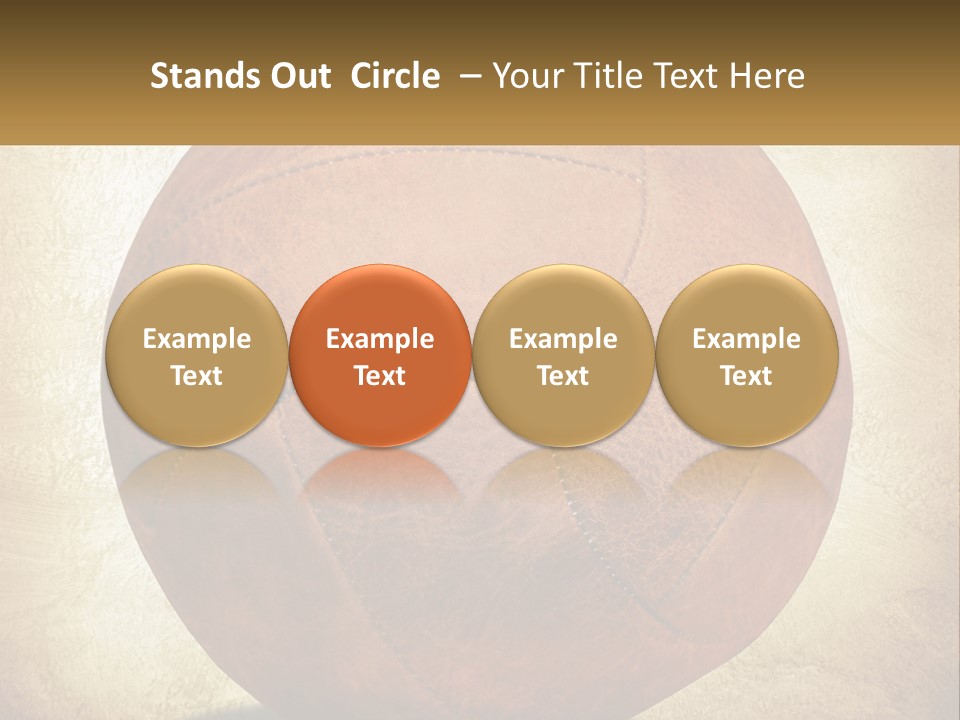 Stands Out  Circle  – Your Title Text Here

Example Text

Example Text

Example Text

Example Text